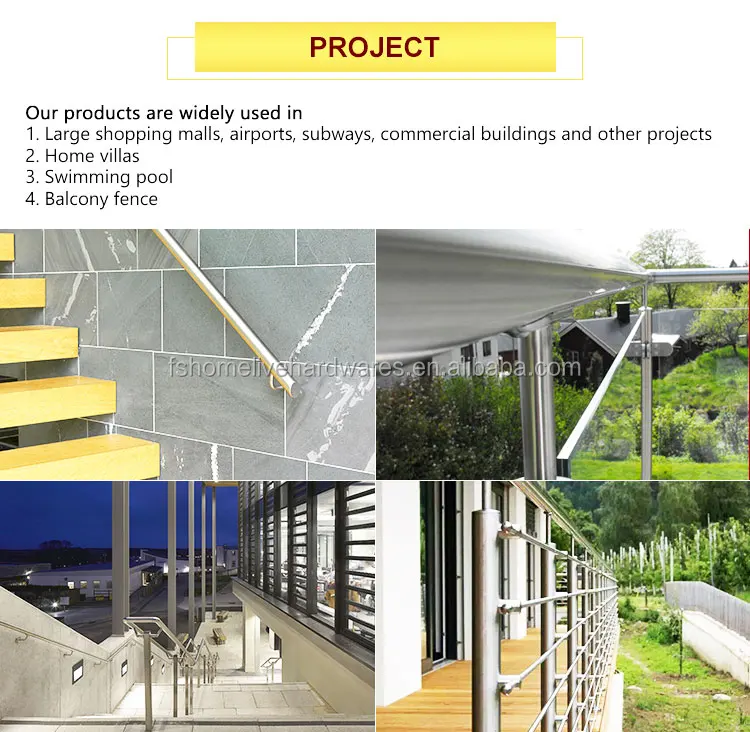 PROJECT

Our products are widely used in
1. Large shopping malls, airports, subways, commercial buildings and other projects
2. Home villas
3. Swimming pool
4. Balcony fence

fshomelivehardwares.en.alibaba.com